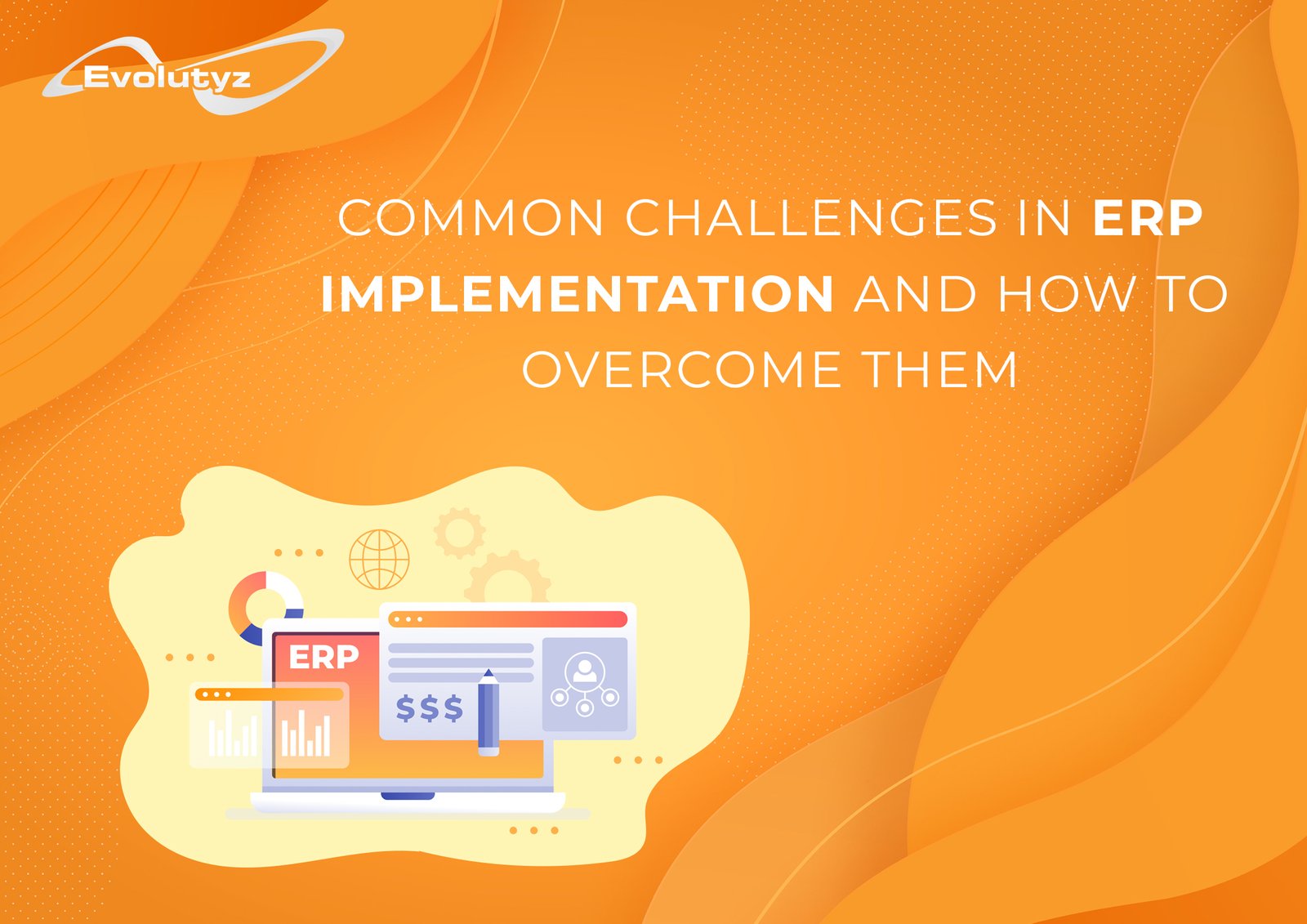 Evolutyz

COMMON CHALLENGES IN ERP IMPLEMENTATION AND HOW TO OVERCOME THEM

ERP

$$$